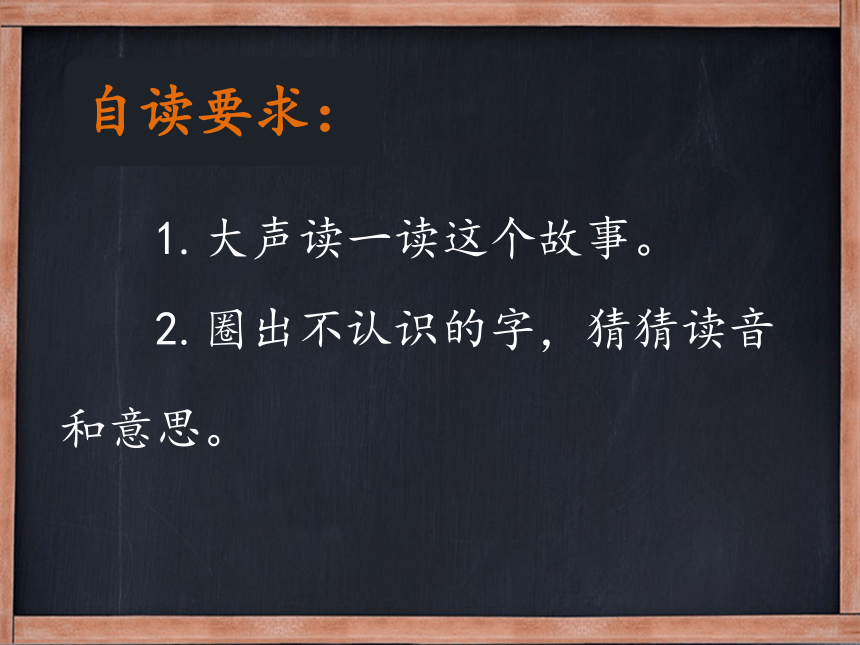 自读要求：

1. 大声读一读这个故事。

2. 圈出不认识的字，猜猜读音和意思。